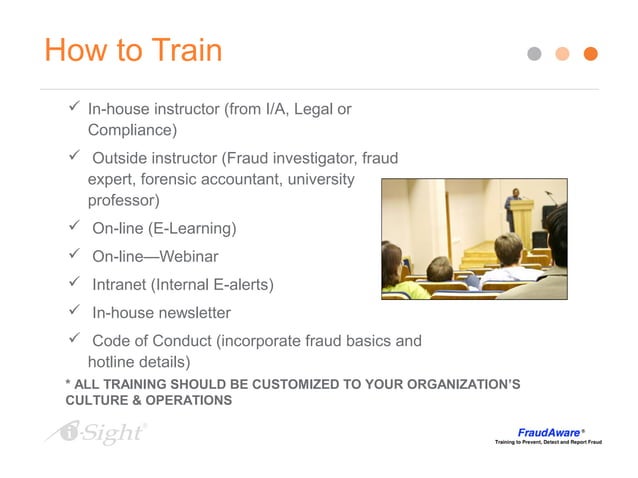 How to Train

✓ In-house instructor (from I/A, Legal or Compliance)

✓ Outside instructor (Fraud investigator, fraud expert, forensic accountant, university professor)

✓ On-line (E-Learning)

✓ On-line—Webinar

✓ Intranet (Internal E-alerts)

✓ In-house newsletter

✓ Code of Conduct (incorporate fraud basics and hotline details)

* ALL TRAINING SHOULD BE CUSTOMIZED TO YOUR ORGANIZATION'S CULTURE & OPERATIONS

i-Sight®

FraudAware®
Training to Prevent, Detect and Report Fraud